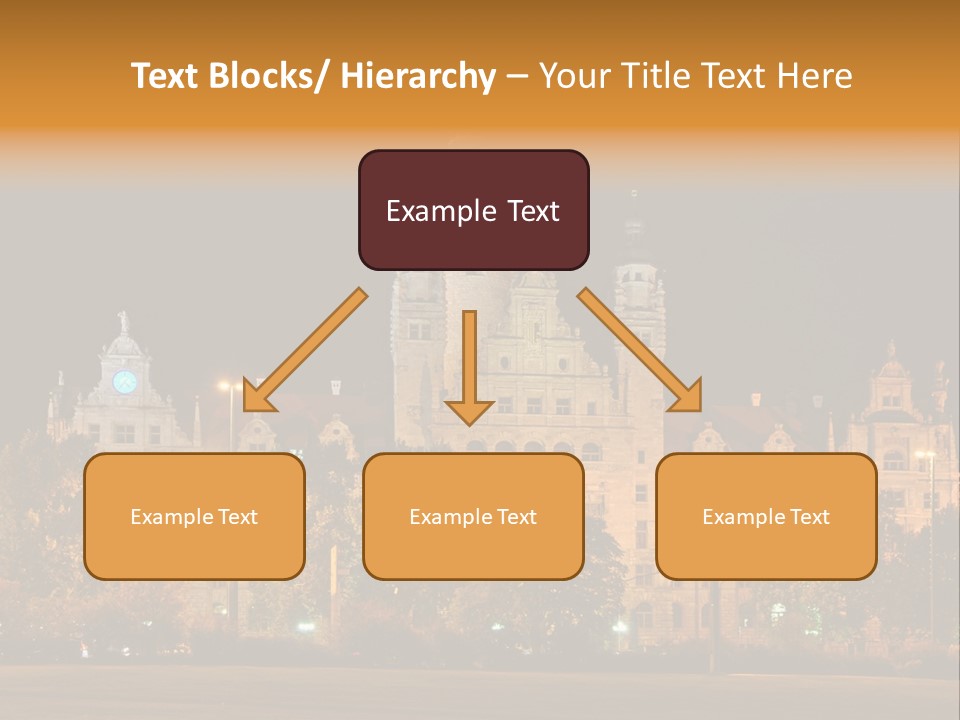 Text Blocks/ Hierarchy – Your Title Text Here

Example Text

Example Text

Example Text

Example Text